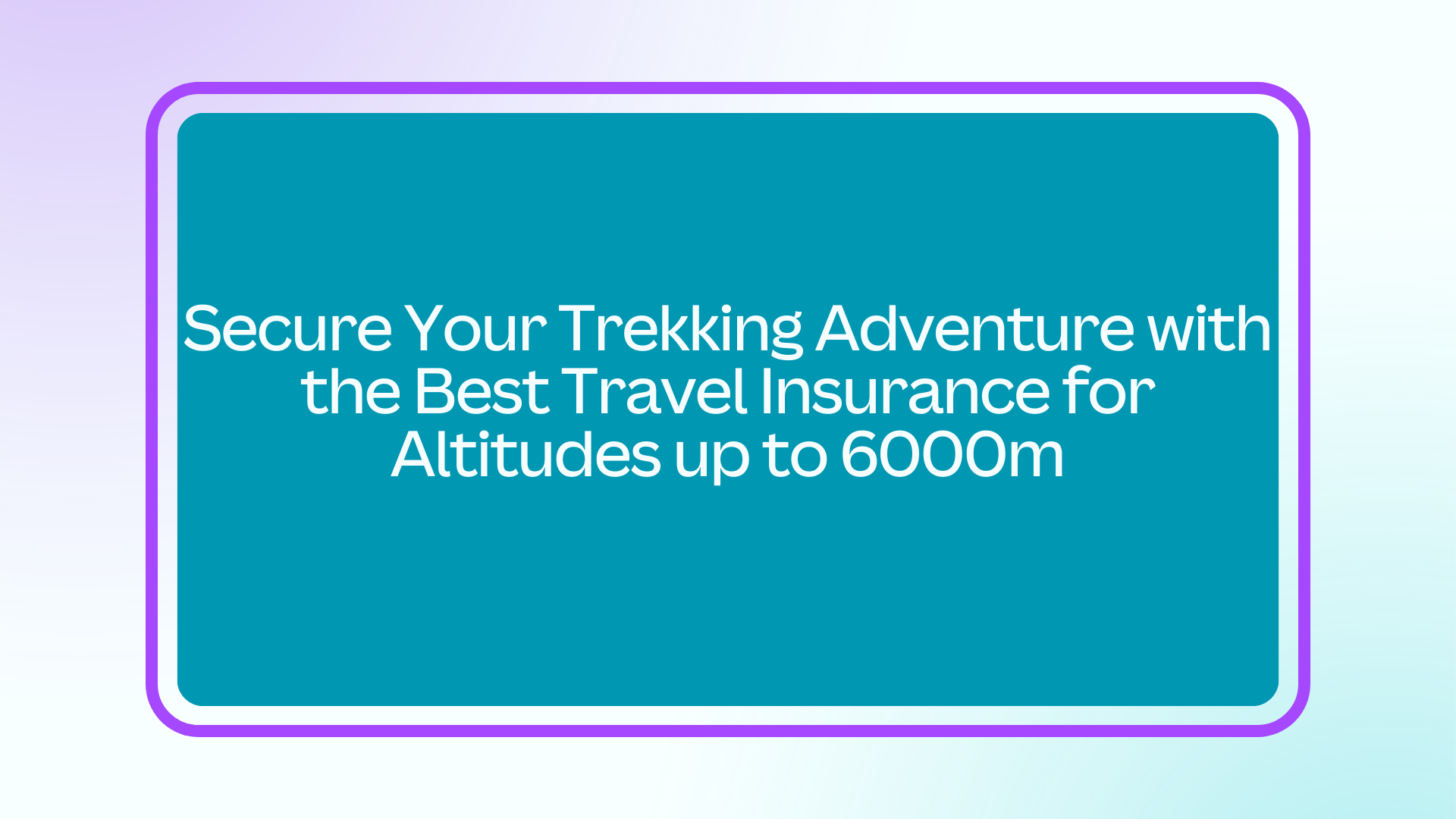 Secure Your Trekking Adventure with the Best Travel Insurance for Altitudes up to 6000m